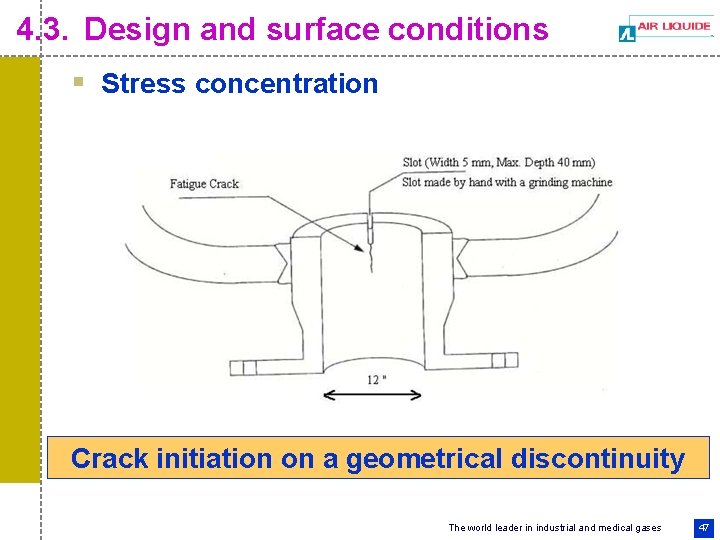 4.3. Design and surface conditions

AIR LIQUIDE

Stress concentration

Fatigue Crack

Slot (Width 5 mm, Max. Depth 40 mm)
Slot made by hand with a grinding machine

12 "

Crack initiation on a geometrical discontinuity

The world leader in industrial and medical gases

47